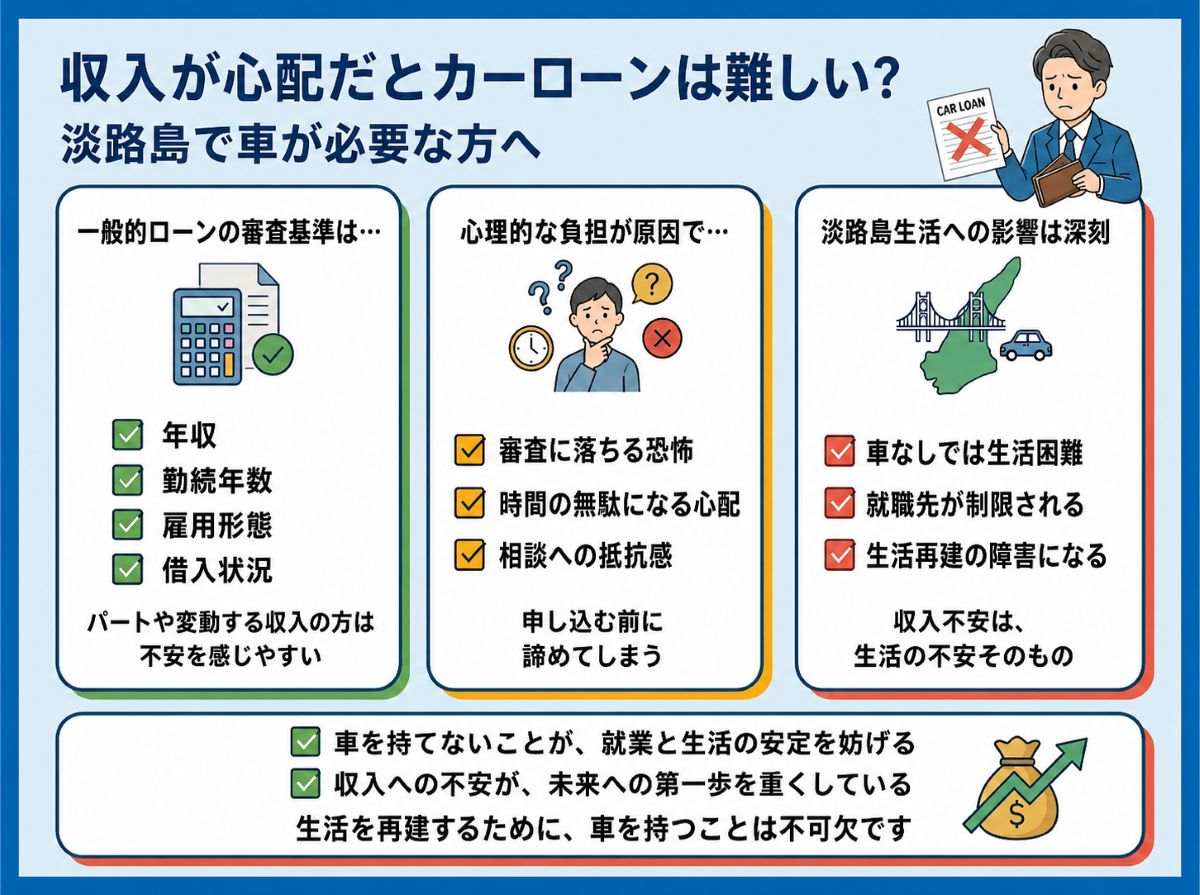 収入が心配だとカーローンは難しい？
淡路島で車が必要な方へ

CAR LOAN

一般的ローンの審査基準は…

年収
勤続年数
雇用形態
借入状況

パートや変動する収入の方は不安を感じやすい

心理的な負担が原因で…

審査に落ちる恐怖
時間の無駄になる心配
相談への抵抗感

申し込む前に諦めてしまう

淡路島生活への影響は深刻

車なしでは生活困難
就職先が制限される
生活再建の障害になる

収入不安は、生活の不安そのもの

車を持てないことが、就業と生活の安定を妨げる
収入への不安が、未来への第一歩を重くしている
生活を再建するために、車を持つことは不可欠です

$